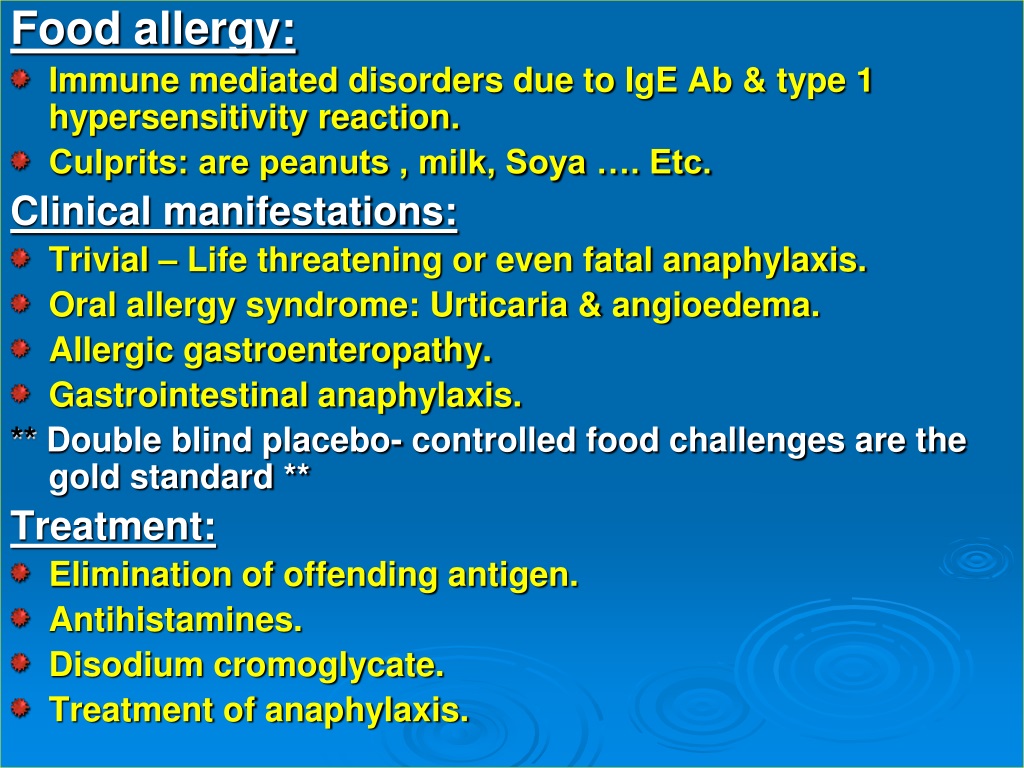 Food allergy:

Immune mediated disorders due to IgE Ab & type 1 hypersensitivity reaction.

Culprits: are peanuts , milk, Soya …. Etc.

Clinical manifestations:

Trivial – Life threatening or even fatal anaphylaxis.

Oral allergy syndrome: Urticaria & angioedema.

Allergic gastroenteropathy.

Gastrointestinal anaphylaxis.

** Double blind placebo- controlled food challenges are the gold standard **

Treatment:

Elimination of offending antigen.

Antihistamines.

Disodium cromoglycate.

Treatment of anaphylaxis.